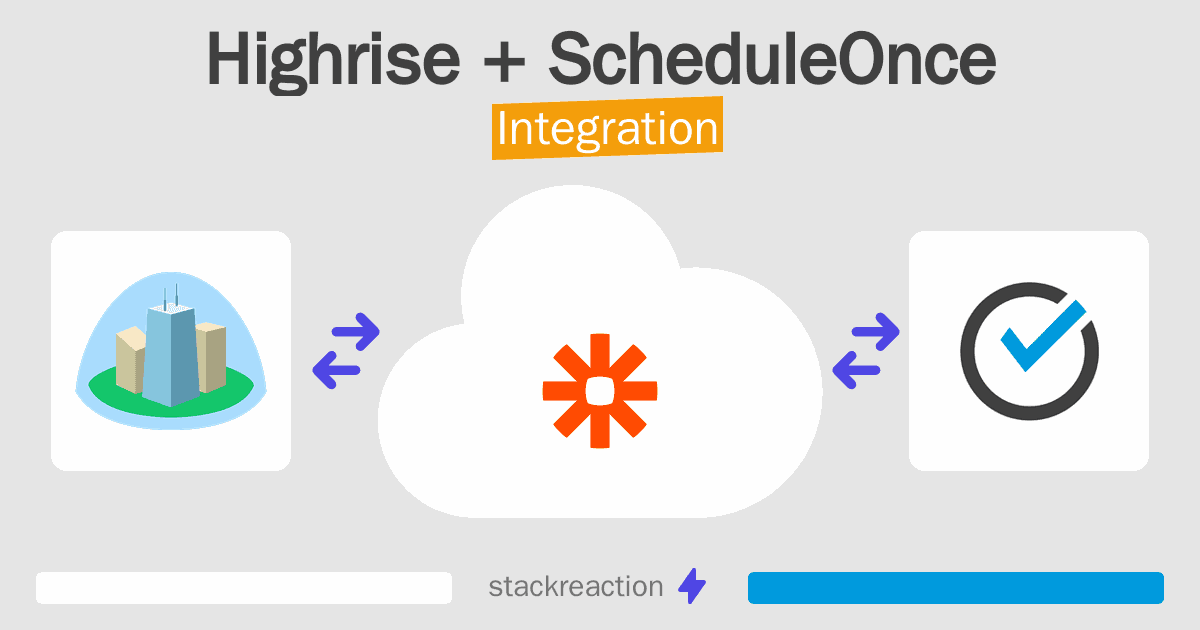 Highrise + ScheduleOnce
Integration

stackreaction